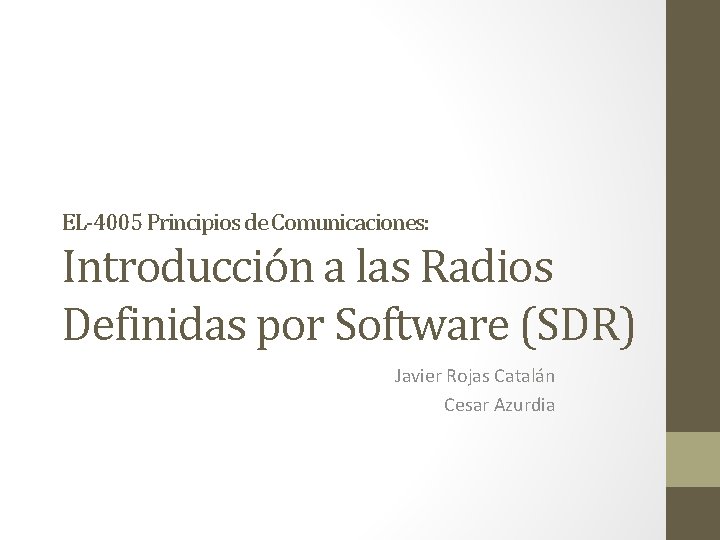 EL-4005 Principios de Comunicaciones:

Introducción a las Radios Definidas por Software (SDR)

Javier Rojas Catalán
Cesar Azurdia